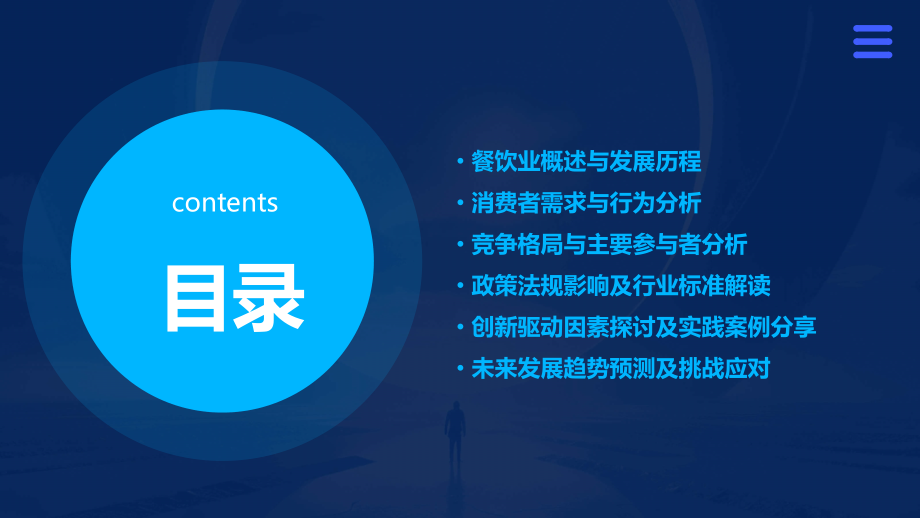 contents

目录

• 餐饮业概述与发展历程
• 消费者需求与行为分析
• 竞争格局与主要参与者分析
• 政策法规影响及行业标准解读
• 创新驱动因素探讨及实践案例分享
• 未来发展趋势预测及挑战应对